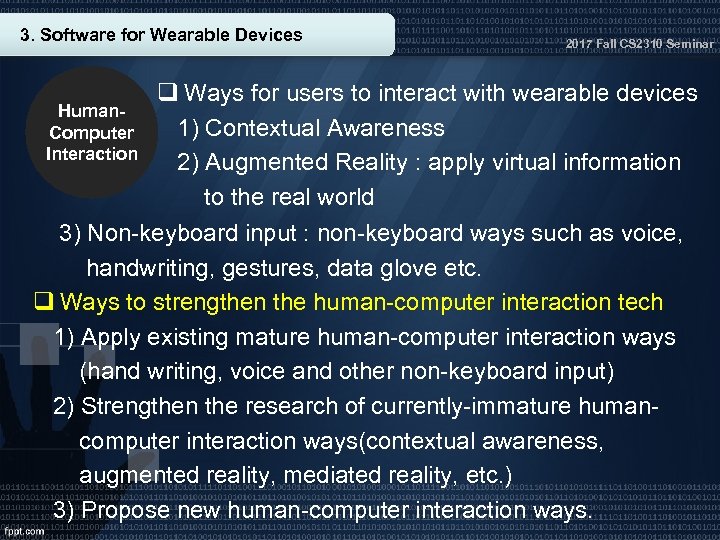 3. Software for Wearable Devices

2017 Fall CS2310 Seminar

Human-Computer Interaction

❑ Ways for users to interact with wearable devices
1) Contextual Awareness
2) Augmented Reality : apply virtual information to the real world
3) Non-keyboard input : non-keyboard ways such as voice, handwriting, gestures, data glove etc.

❑ Ways to strengthen the human-computer interaction tech
1) Apply existing mature human-computer interaction ways (hand writing, voice and other non-keyboard input)
2) Strengthen the research of currently-immature human-computer interaction ways(contextual awareness, augmented reality, mediated reality, etc.)
3) Propose new human-computer interaction ways.

fppt.com